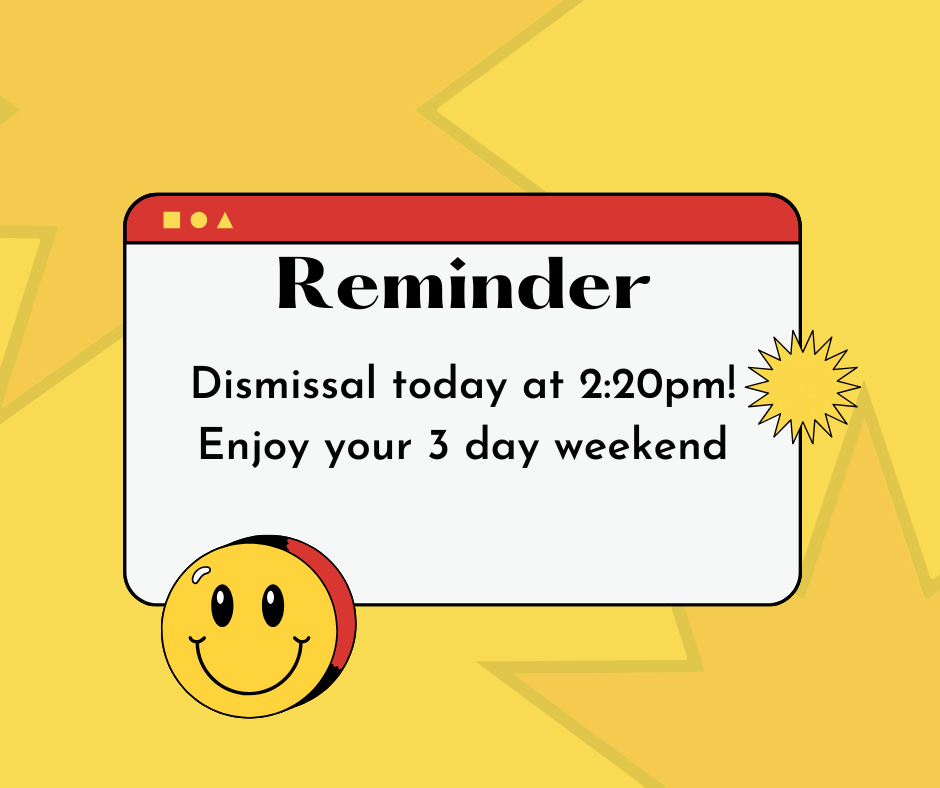 Reminder

Dismissal today at 2:20pm!
Enjoy your 3 day weekend